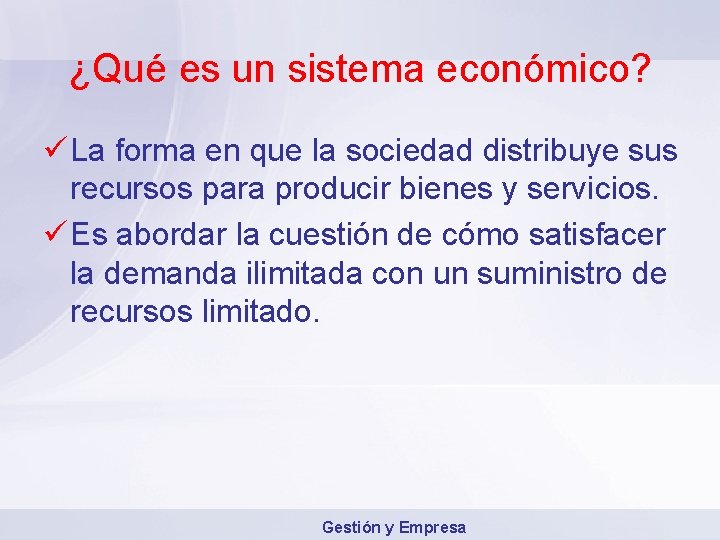 ¿Qué es un sistema económico?

✓ La forma en que la sociedad distribuye sus recursos para producir bienes y servicios.

✓ Es abordar la cuestión de cómo satisfacer la demanda ilimitada con un suministro de recursos limitado.

Gestión y Empresa